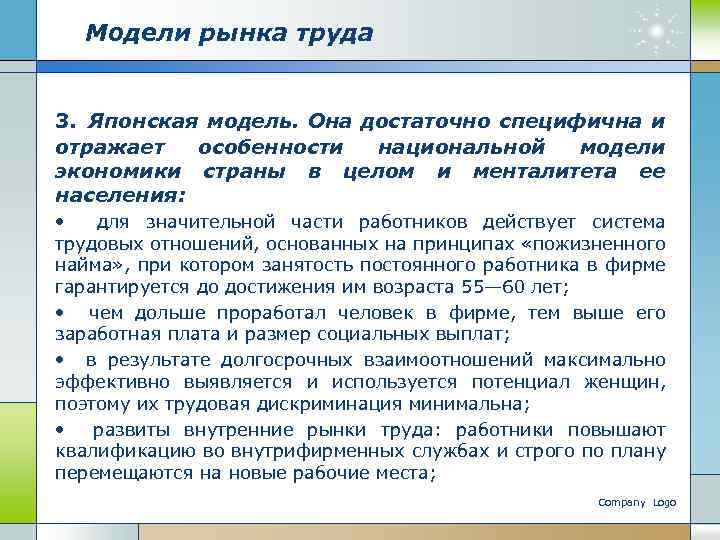 Модели рынка труда

3. Японская модель. Она достаточно специфична и отражает особенности национальной модели экономики страны в целом и менталитета ее населения:

• для значительной части работников действует система трудовых отношений, основанных на принципах «пожизненного найма», при котором занятость постоянного работника в фирме гарантируется до достижения им возраста 55—60 лет;

• чем дольше проработал человек в фирме, тем выше его заработная плата и размер социальных выплат;

• в результате долгосрочных взаимоотношений максимально эффективно выявляется и используется потенциал женщин, поэтому их трудовая дискриминация минимальна;

• развиты внутренние рынки труда: работники повышают квалификацию во внутрифирменных службах и строго по плану перемещаются на новые рабочие места;

Company Logo